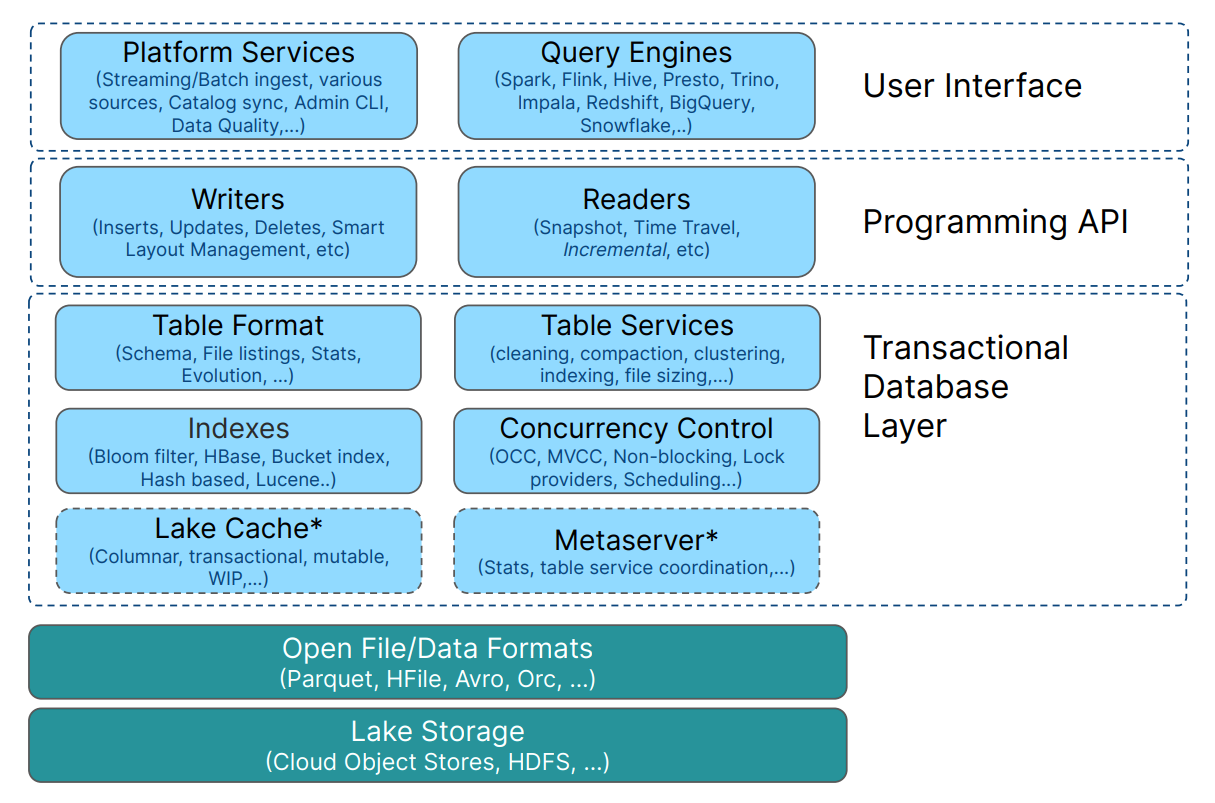 Platform Services
(Streaming/Batch ingest, various sources, Catalog sync, Admin CLI, Data Quality,...)

Query Engines
(Spark, Flink, Hive, Presto, Trino, Impala, Redshift, BigQuery, Snowflake,..)

User Interface

Writers
(Inserts, Updates, Deletes, Smart Layout Management, etc)

Readers
(Snapshot, Time Travel, Incremental, etc)

Programming API

Table Format
(Schema, File listings, Stats, Evolution, ...)

Table Services
(cleaning, compaction, clustering, indexing, file sizing,...)

Transactional Database Layer

Indexes
(Bloom filter, HBase, Bucket index, Hash based, Lucene..)

Concurrency Control
(OCC, MVCC, Non-blocking, Lock providers, Scheduling...)

Lake Cache*
(Columnar, transactional, mutable, WIP,...)

Metaserver*
(Stats, table service coordination,...)

Open File/Data Formats
(Parquet, HFile, Avro, Orc, ...)

Lake Storage
(Cloud Object Stores, HDFS, ...)